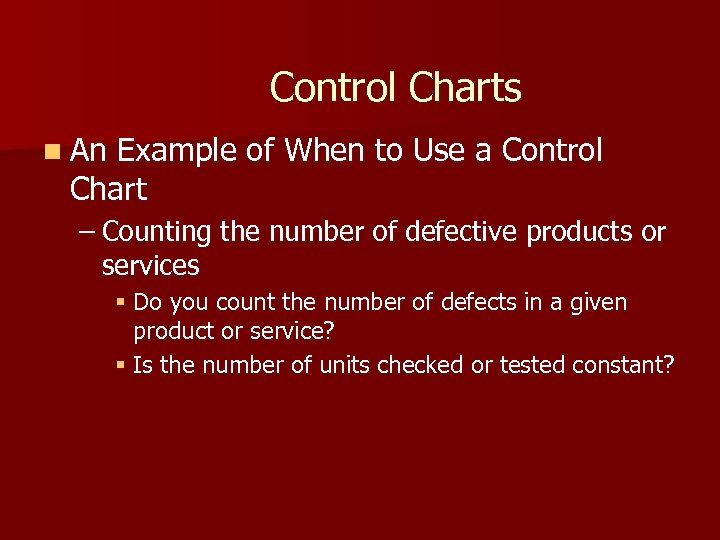 Control Charts

An Example of When to Use a Control Chart

– Counting the number of defective products or services

Do you count the number of defects in a given product or service?

Is the number of units checked or tested constant?